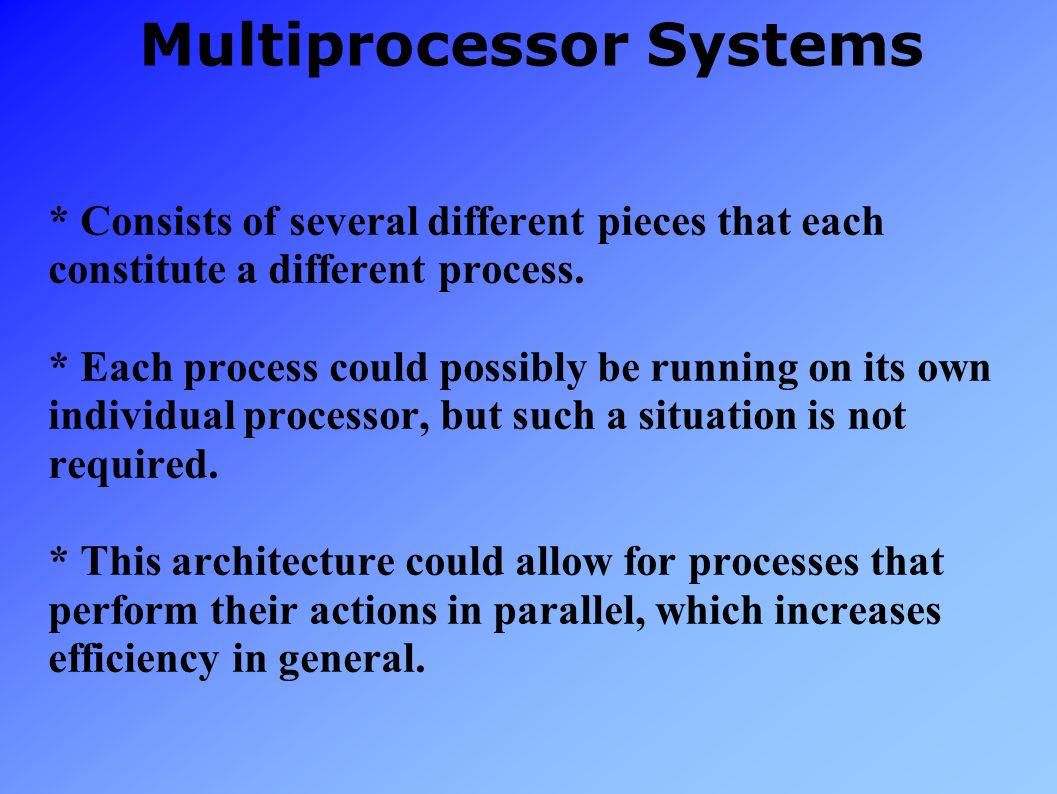 Multiprocessor Systems

* Consists of several different pieces that each constitute a different process.

* Each process could possibly be running on its own individual processor, but such a situation is not required.

* This architecture could allow for processes that perform their actions in parallel, which increases efficiency in general.